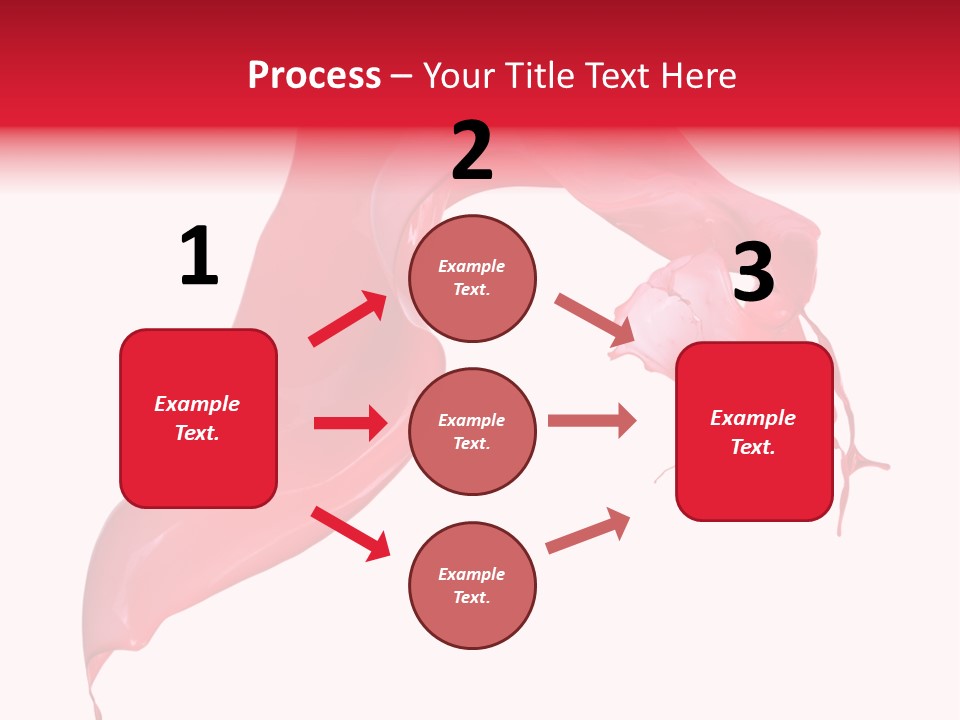 Process – Your Title Text Here

1

Example Text.

2

Example Text.

Example Text.

Example Text.

3

Example Text.